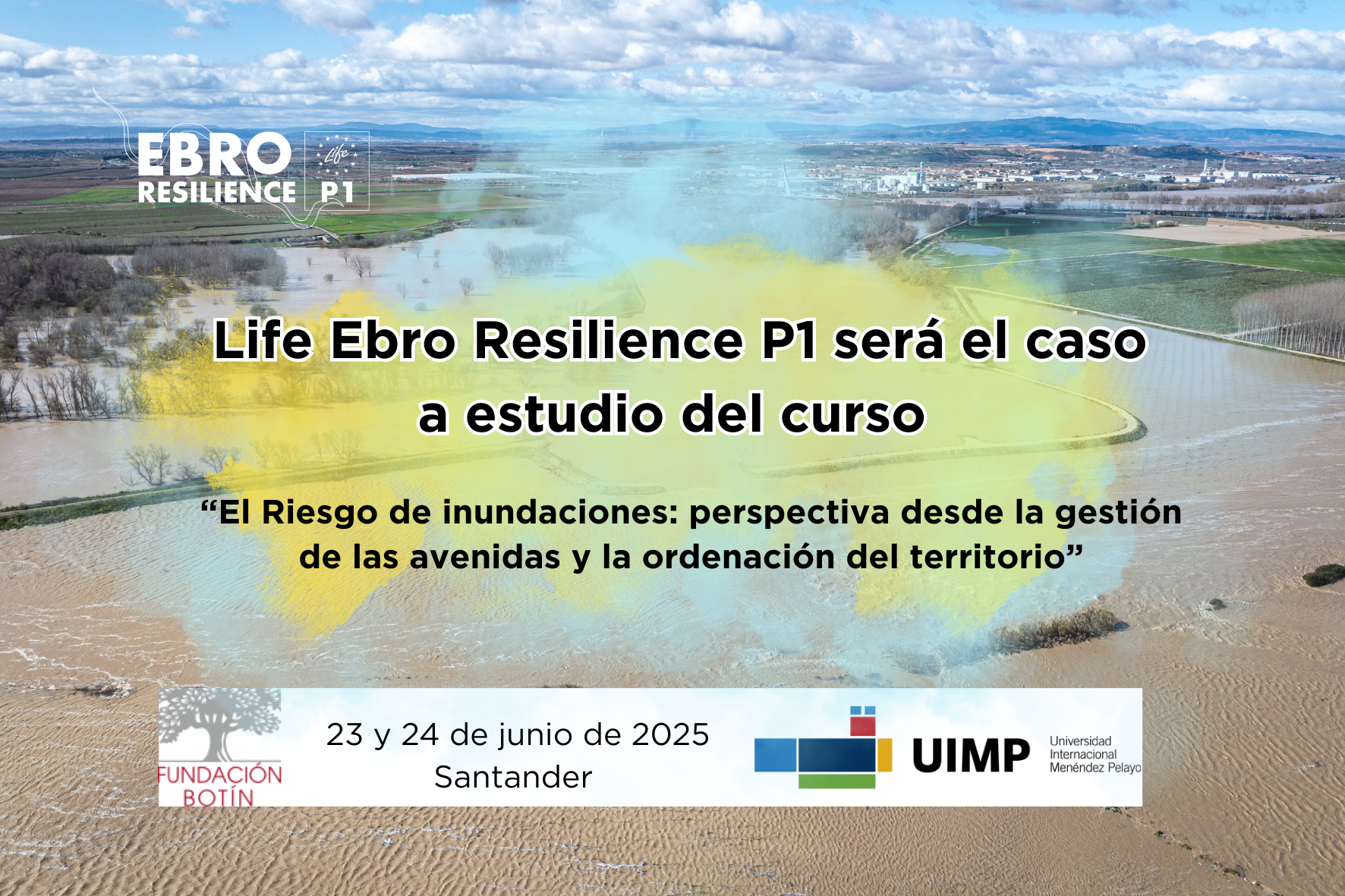 EBRO RESILIENCE Life P1

Life Ebro Resilience P1 será el caso a estudio del curso

“El Riesgo de inundaciones: perspectiva desde la gestión de las avenidas y la ordenación del territorio”

FUNDACIÓN BOTÍN

23 y 24 de junio de 2025
Santander

UIMP Universidad Internacional Menéndez Pelayo